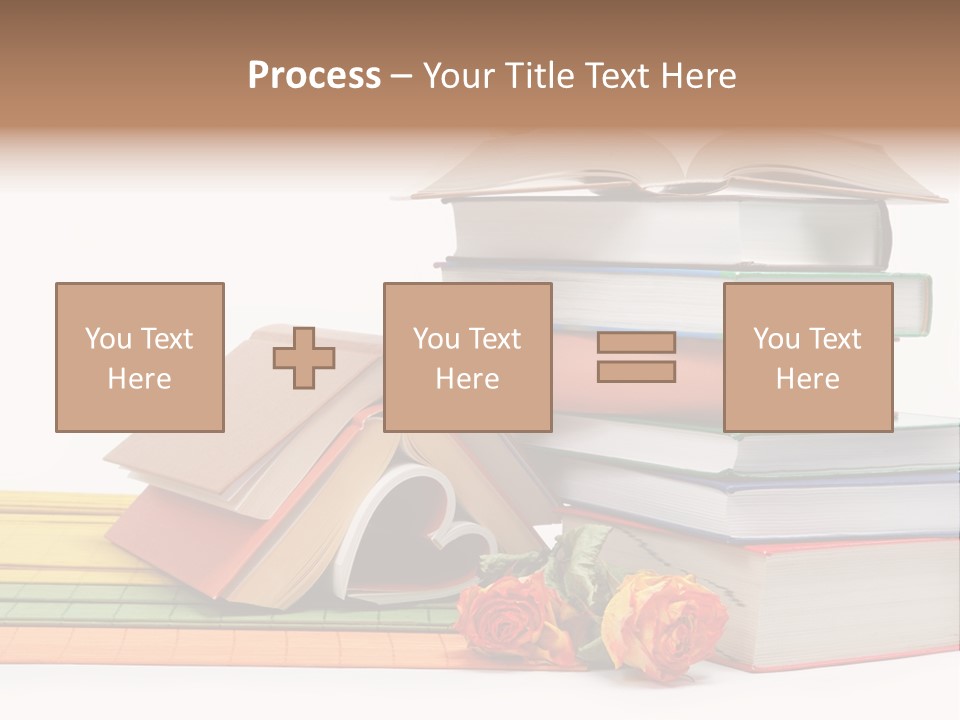 Process – Your Title Text Here

You Text Here

You Text Here

You Text Here